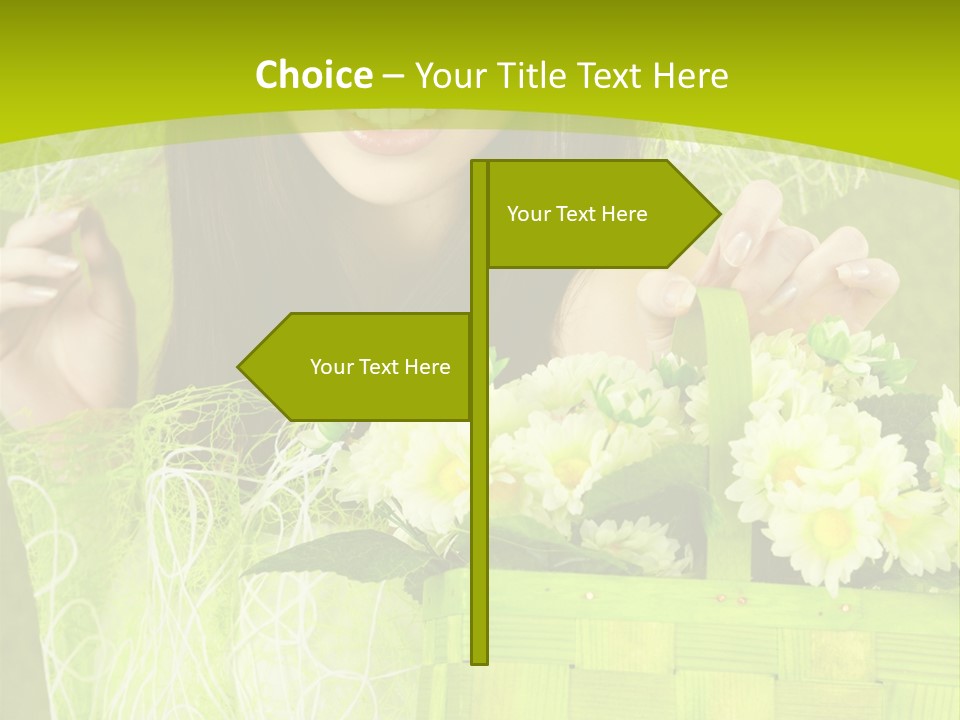 Choice – Your Title Text Here

Your Text Here

Your Text Here